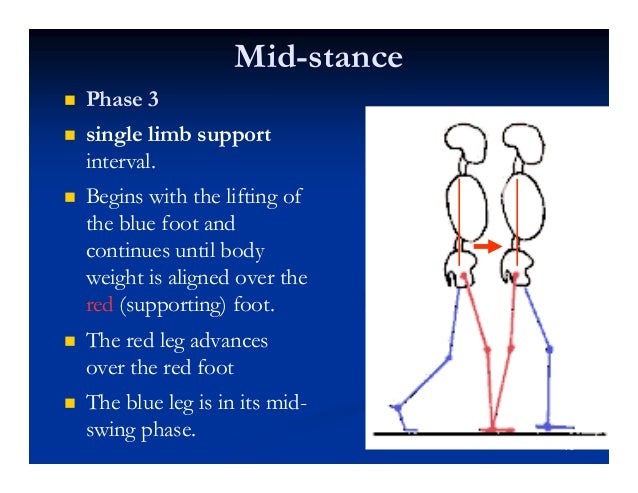 Mid-stance

- Phase 3
- single limb support interval.
- Begins with the lifting of the blue foot and continues until body weight is aligned over the red (supporting) foot.
- The red leg advances over the red foot
- The blue leg is in its mid-swing phase.